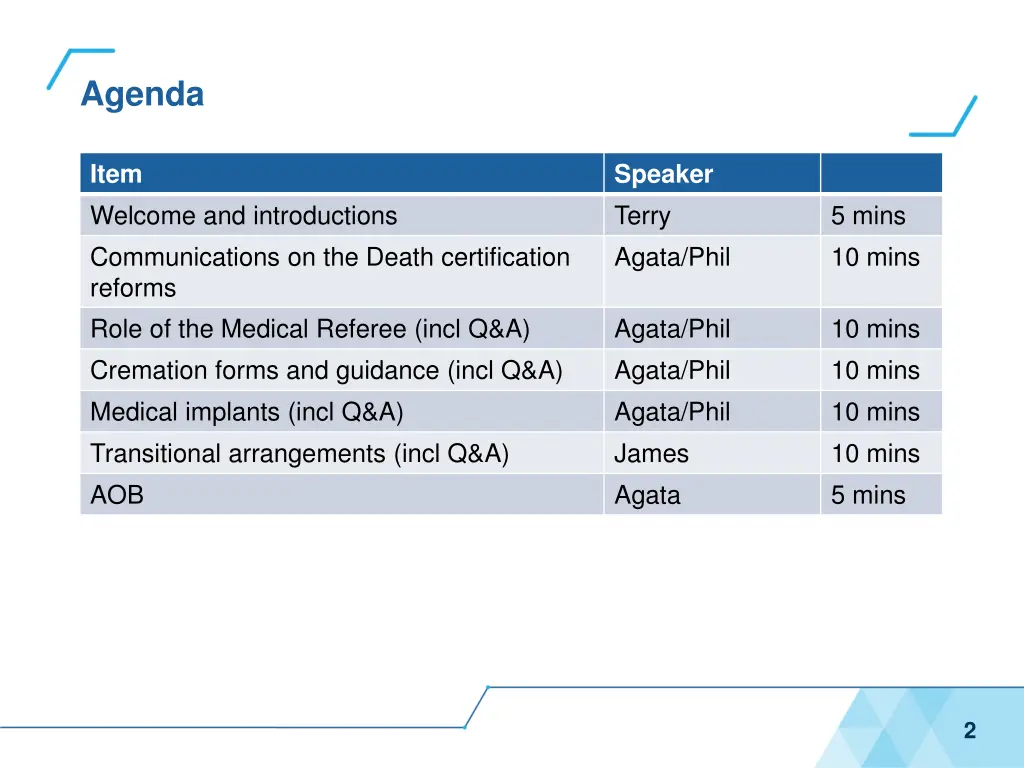 Agenda

| Item | Speaker | |
|---|---|---|
| Welcome and introductions | Terry | 5 mins |
| Communications on the Death certification reforms | Agata/Phil | 10 mins |
| Role of the Medical Referee (incl Q&A) | Agata/Phil | 10 mins |
| Cremation forms and guidance (incl Q&A) | Agata/Phil | 10 mins |
| Medical implants (incl Q&A) | Agata/Phil | 10 mins |
| Transitional arrangements (incl Q&A) | James | 10 mins |
| AOB | Agata | 5 mins |

2